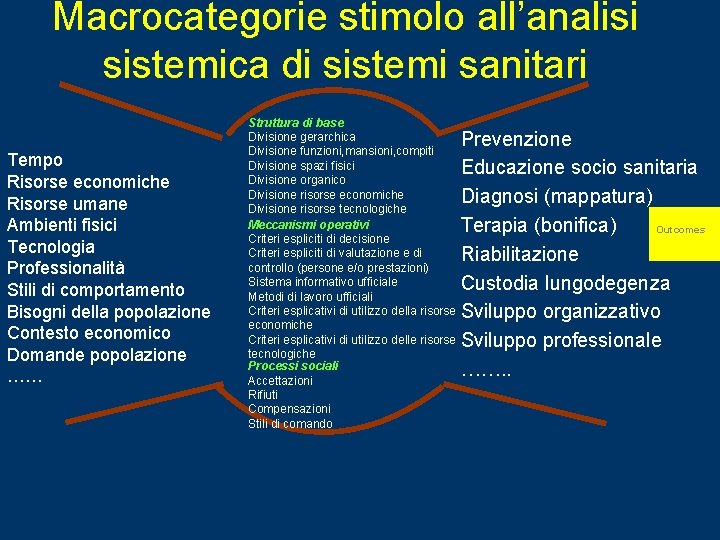 Macrocategorie stimolo all'analisi sistemica di sistemi sanitari

Tempo
Risorse economiche
Risorse umane
Ambienti fisici
Tecnologia
Professionalità
Stili di comportamento
Bisogni della popolazione
Contesto economico
Domande popolazione
……

Struttura di base
Divisione gerarchica
Divisione funzioni,mansioni,compiti
Divisione spazi fisici
Divisione organico
Divisione risorse economiche
Divisione risorse tecnologiche
Meccanismi operativi
Criteri espliciti di decisione
Criteri espliciti di valutazione e di controllo (persone e/o prestazioni)
Sistema informativo ufficiale
Metodi di lavoro ufficiali
Criteri esplicativi di utilizzo della risorse economiche
Criteri esplicativi di utilizzo delle risorse tecnologiche
Processi sociali
Accettazioni
Rifiuti
Compensazioni
Stili di comando

Prevenzione
Educazione socio sanitaria
Diagnosi (mappatura)
Terapia (bonifica)
Riabilitazione
Custodia lungodegenza
Sviluppo organizzativo
Sviluppo professionale
……..

Outcomes